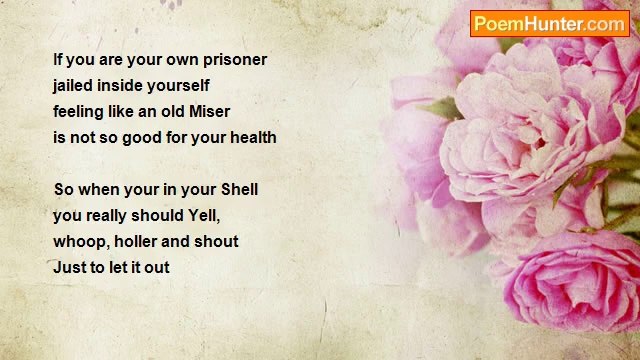 PoemHunter.com

If you are your own prisoner
jailed inside yourself
feeling like an old Miser
is not so good for your health

So when your in your Shell
you really should Yell,
whoop, holler and shout
Just to let it out